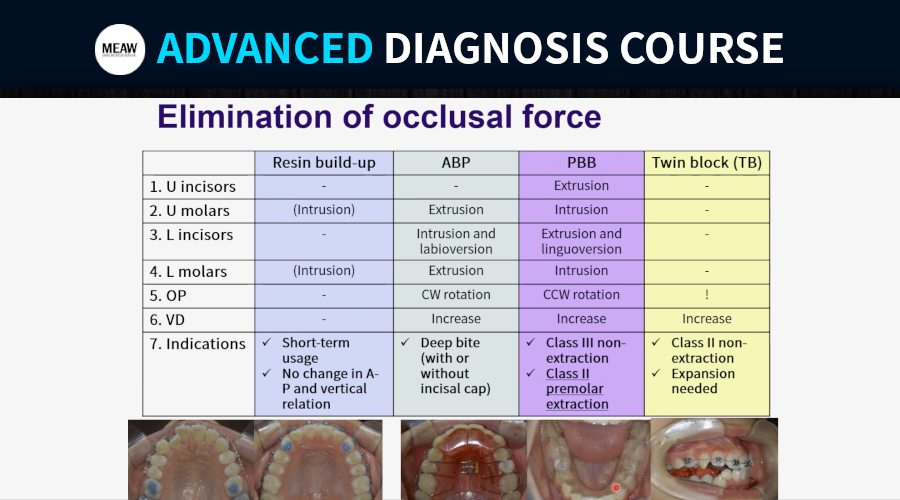 MEAW ADVANCED DIAGNOSIS COURSE

Elimination of occlusal force

| | Resin build-up | ABP | PBB | Twin block (TB) |
|---|---|---|---|---|
| 1. U incisors | - | - | Extrusion | - |
| 2. U molars | (Intrusion) | Extrusion | Intrusion | - |
| 3. L incisors | - | Intrusion and labioversion | Extrusion and linguoversion | - |
| 4. L molars | (Intrusion) | Extrusion | Intrusion | - |
| 5. OP | - | CW rotation | CCW rotation | ! |
| 6. VD | - | Increase | Increase | Increase |
| 7. Indications | ✓ Short-term usage ✓ No change in A-P and vertical relation | ✓ Deep bite (with or without incisal cap) | ✓ Class III non-extraction ✓ Class II premolar extraction | ✓ Class II non-extraction ✓ Expansion needed |